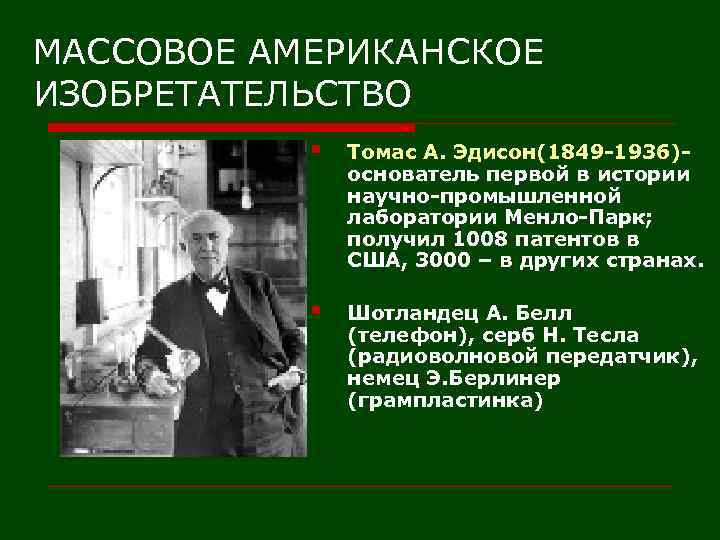 МАССОВОЕ АМЕРИКАНСКОЕ ИЗОБРЕТАТЕЛЬСТВО

Томас А. Эдисон(1849-1936)- основатель первой в истории научно-промышленной лаборатории Менло-Парк; получил 1008 патентов в США, 3000 – в других странах.

Шотландец А. Белл (телефон), серб Н. Тесла (радиоволновой передатчик), немец Э.Берлинер (грампластинка)